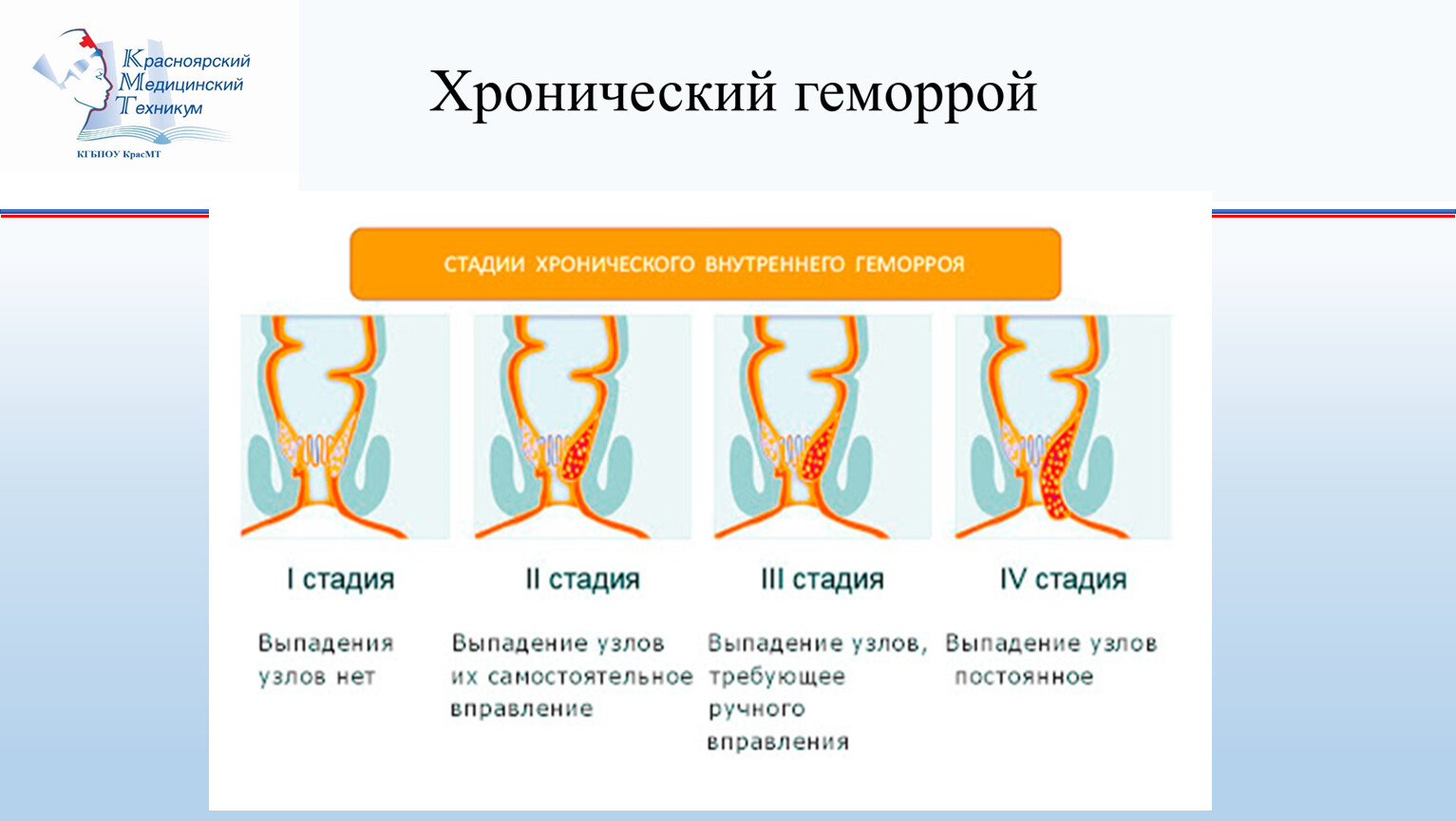 Красноярский
Медицинский
Техникум
КГБПОУ КрасМТ

Хронический геморрой

СТАДИИ ХРОНИЧЕСКОГО ВНУТРЕННЕГО ГЕМОРРОЯ

I стадия

Выпадения узлов нет

II стадия

Выпадение узлов их самостоятельное вправление

III стадия

Выпадение узлов, требующее ручного вправления

IV стадия

Выпадение узлов постоянное